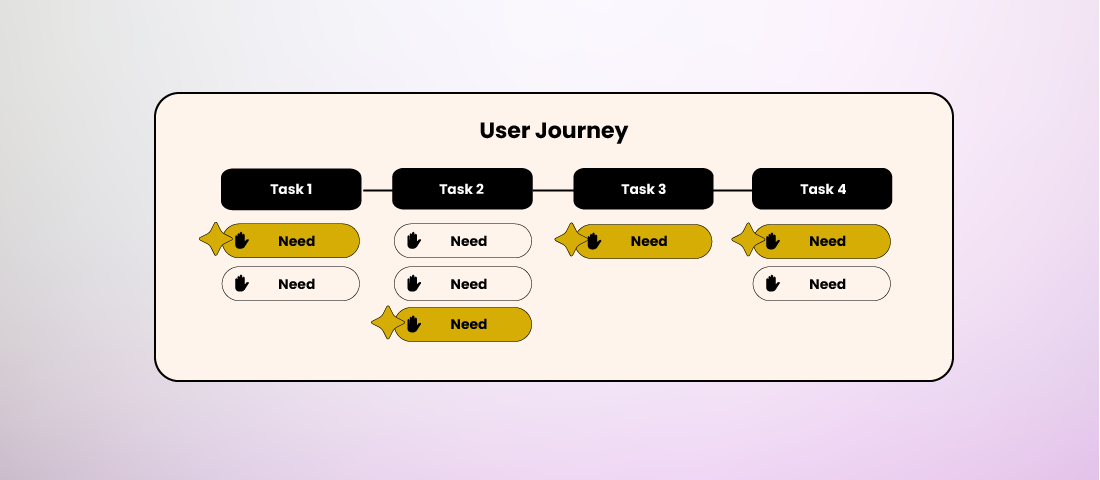 User Journey

Task 1

Need

Need

Task 2

Need

Need

Need

Task 3

Need

Task 4

Need

Need